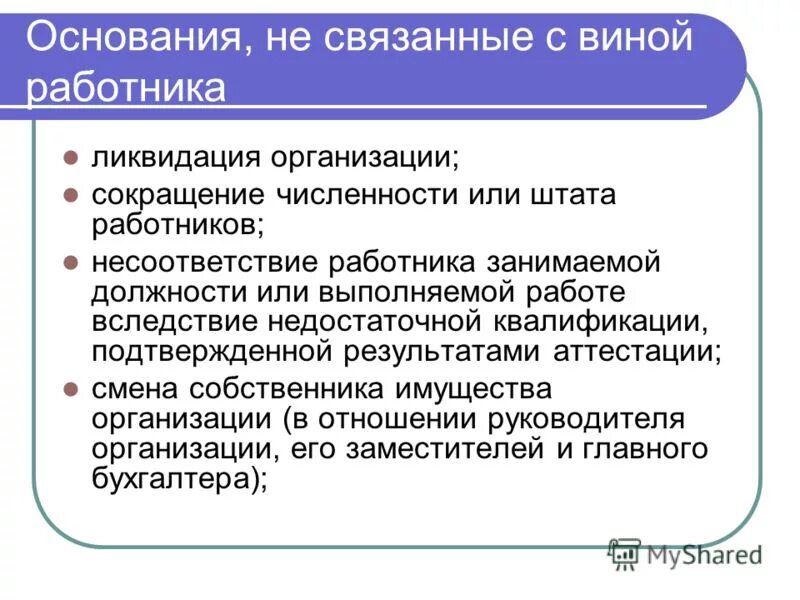 Основания, не связанные с виной работника

ликвидация организации;

сокращение численности или штата работников;

несоответствие работника занимаемой должности или выполняемой работе вследствие недостаточной квалификации, подтвержденной результатами аттестации;

смена собственника имущества организации (в отношении руководителя организации, его заместителей и главного бухгалтера);

MyShared